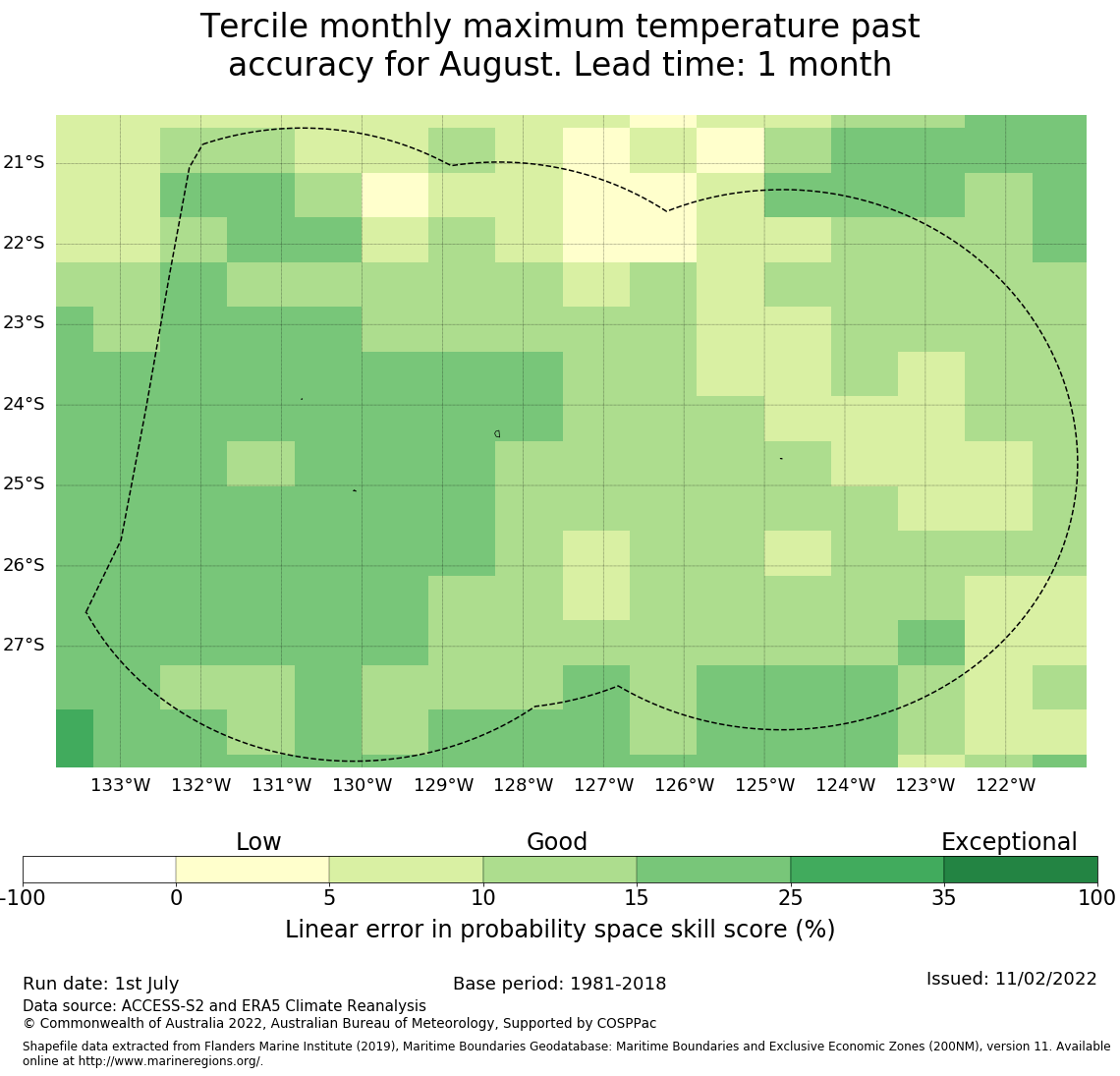 Tercile monthly maximum temperature past accuracy for August. Lead time: 1 month

21°S
22°S
23°S
24°S
25°S
26°S
27°S

133°W 132°W 131°W 130°W 129°W 128°W 127°W 126°W 125°W 124°W 123°W 122°W

Low
Good
Exceptional

-100 0 5 10 15 25 35 100

Linear error in probability space skill score (%)

Run date: 1st July
Base period: 1981-2018
Issued: 11/02/2022
Data source: ACCESS-S2 and ERA5 Climate Reanalysis
© Commonwealth of Australia 2022, Australian Bureau of Meteorology, Supported by COSPPac

Shapefile data extracted from Flanders Marine Institute (2019), Maritime Boundaries Geodatabase: Maritime Boundaries and Exclusive Economic Zones (200NM), version 11. Available online at http://www.marineregions.org/.